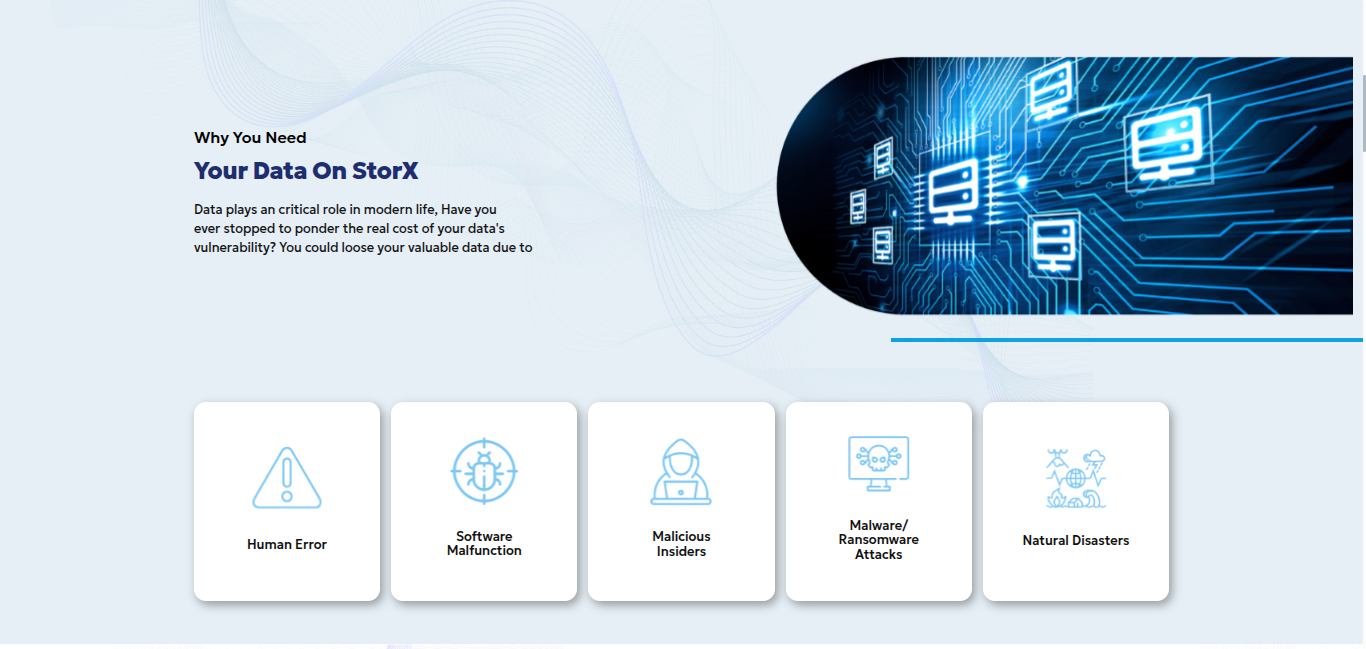 Why You Need

Your Data On StorX

Data plays an critical role in modern life, Have you ever stopped to ponder the real cost of your data's vulnerability? You could loose your valuable data due to

Human Error

Software Malfunction

Malicious Insiders

Malware/ Ransomware Attacks

Natural Disasters